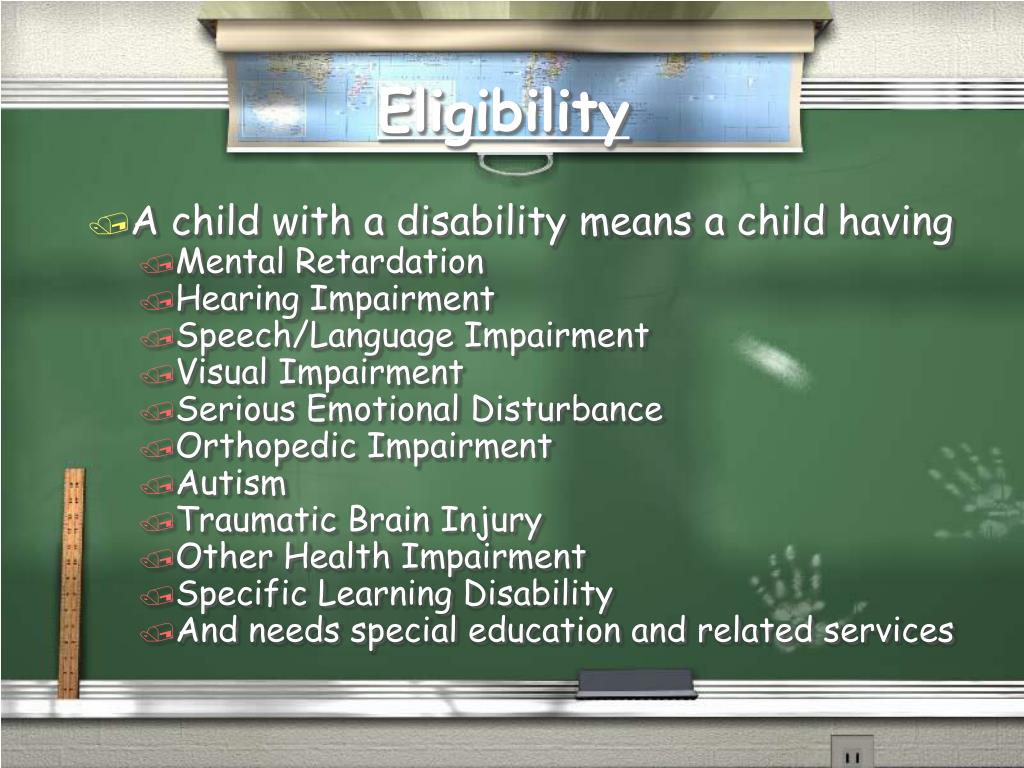 Eligibility

A child with a disability means a child having
Mental Retardation
Hearing Impairment
Speech/Language Impairment
Visual Impairment
Serious Emotional Disturbance
Orthopedic Impairment
Autism
Traumatic Brain Injury
Other Health Impairment
Specific Learning Disability
And needs special education and related services